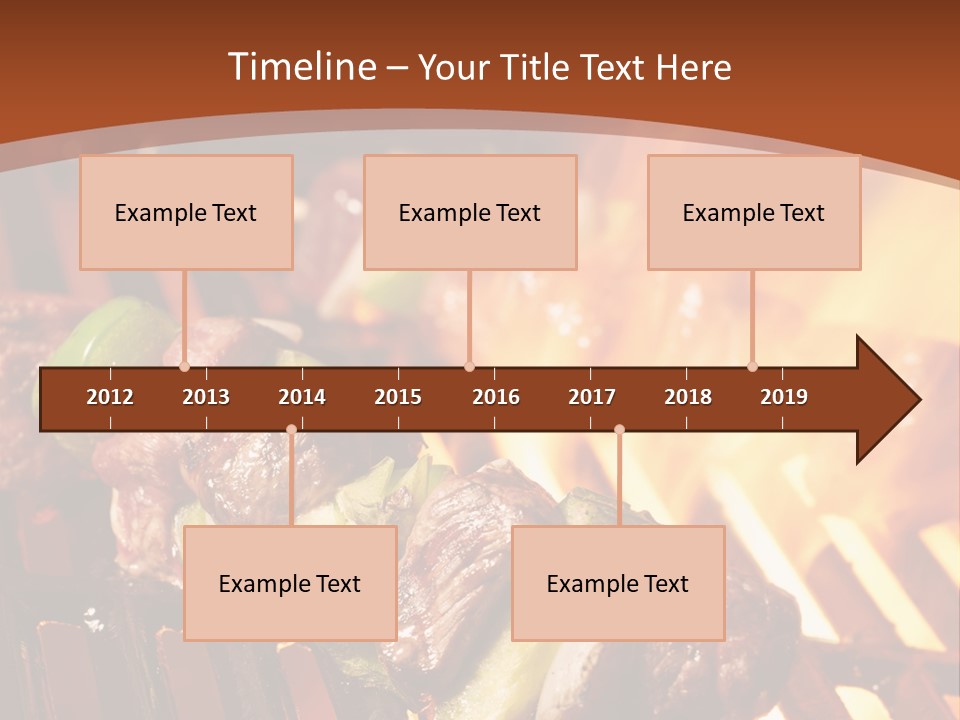 Timeline – Your Title Text Here

Example Text

Example Text

Example Text

2012 2013 2014 2015 2016 2017 2018 2019

Example Text

Example Text